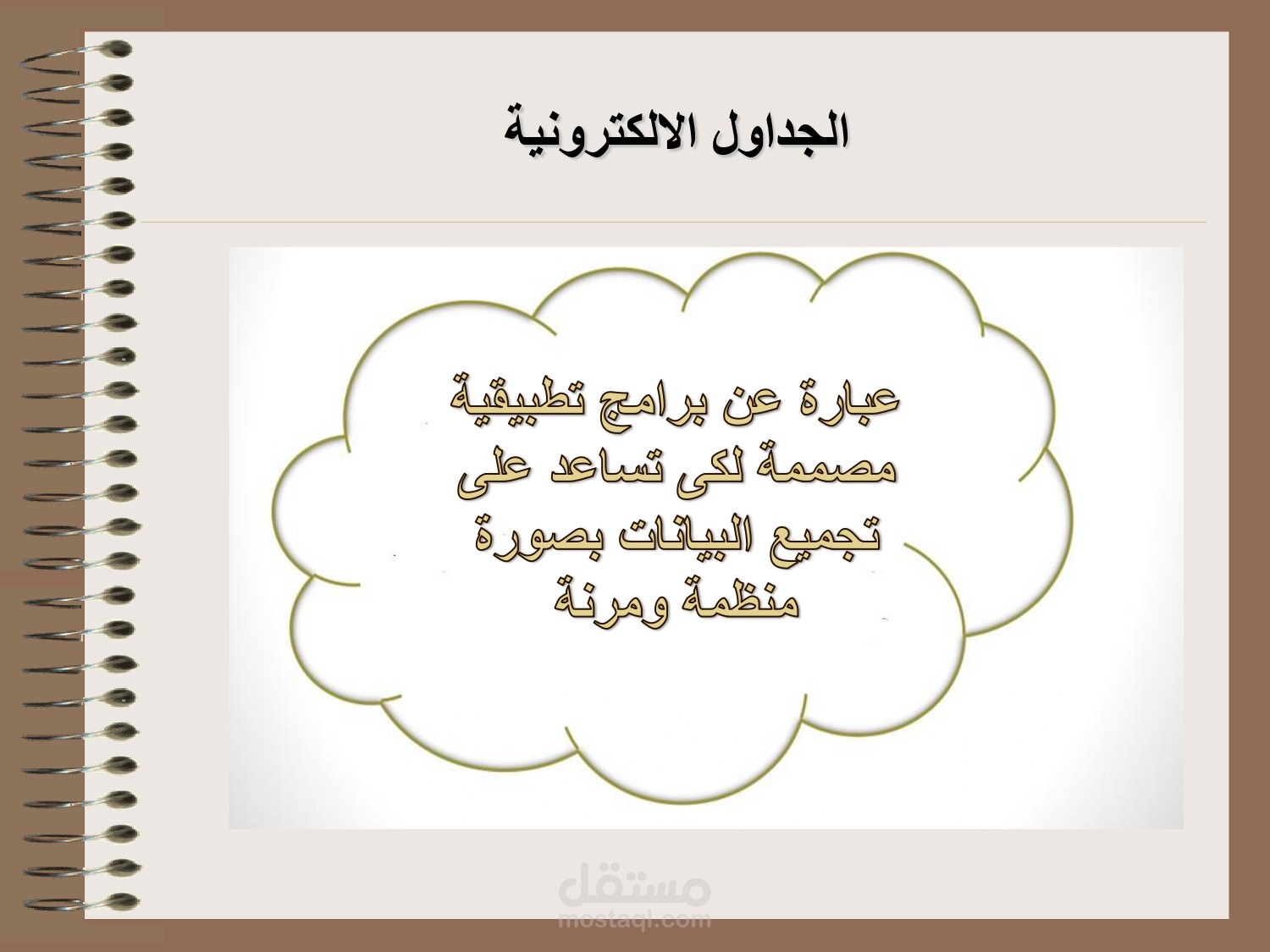 الجداول الالكترونية

عبارة عن برامج تطبيقية مصممة لكى تساعد على تجميع البيانات بصورة منظمة ومرنة

مستقل
mostaql.com